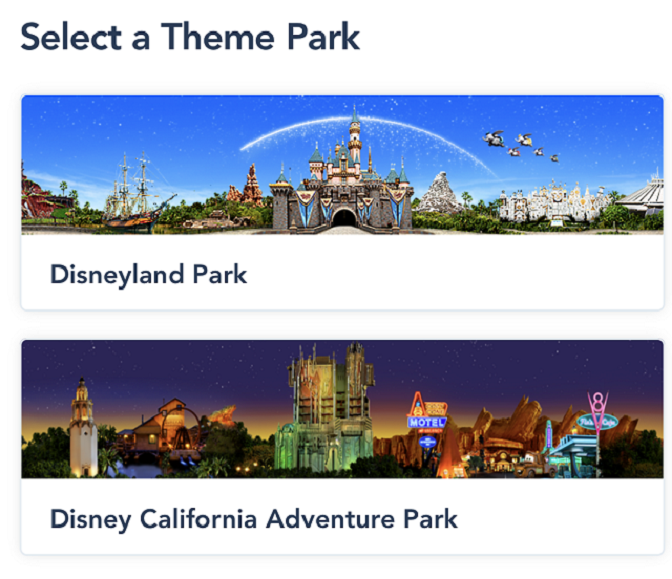 Select a Theme Park

Disneyland Park

MOTEL

Disney California Adventure Park